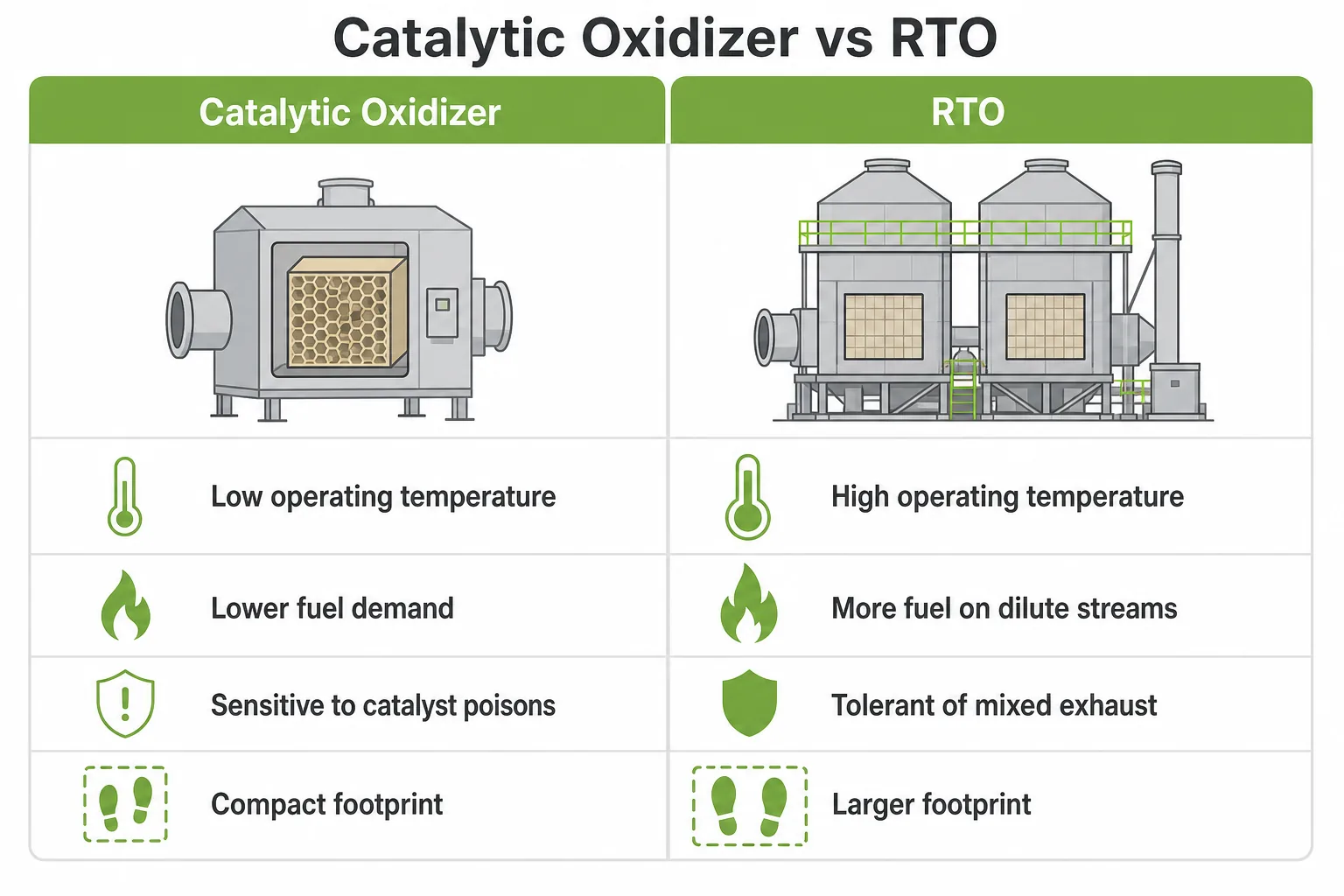 Catalytic Oxidizer vs RTO

| Catalytic Oxidizer | RTO |
|---|---|
| Low operating temperature | High operating temperature |
| Lower fuel demand | More fuel on dilute streams |
| Sensitive to catalyst poisons | Tolerant of mixed exhaust |
| Compact footprint | Larger footprint |